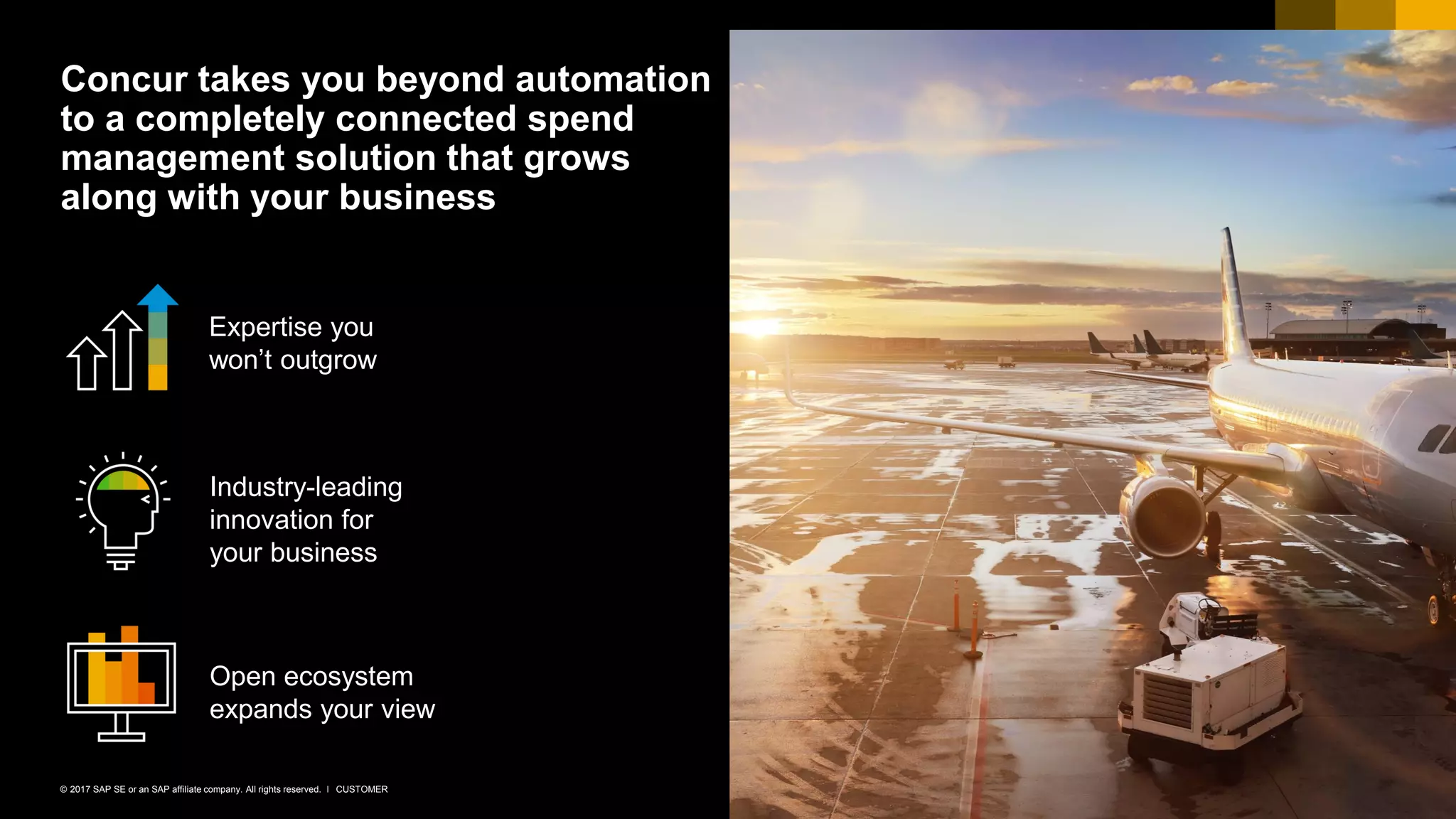 Concur takes you beyond automation to a completely connected spend management solution that grows along with your business

Expertise you won’t outgrow

Industry-leading innovation for your business

Open ecosystem expands your view

© 2017 SAP SE or an SAP affiliate company. All rights reserved. I CUSTOMER